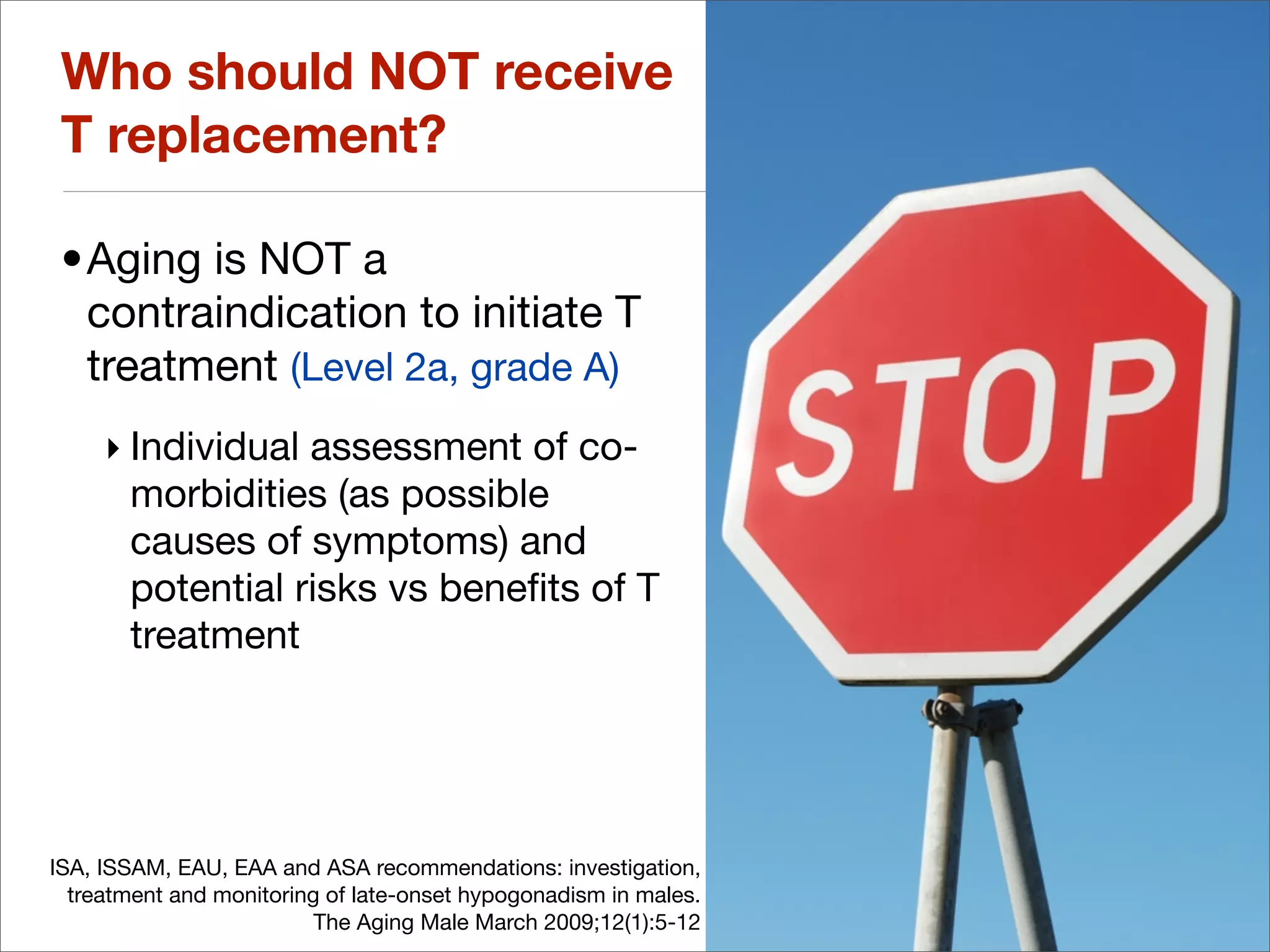 Who should NOT receive T replacement?

• Aging is NOT a contraindication to initiate T treatment (Level 2a, grade A)

‣ Individual assessment of co-morbidities (as possible causes of symptoms) and potential risks vs benefits of T treatment

ISA, ISSAM, EAU, EAA and ASA recommendations: investigation, treatment and monitoring of late-onset hypogonadism in males. The Aging Male March 2009;12(1):5-12

STOP